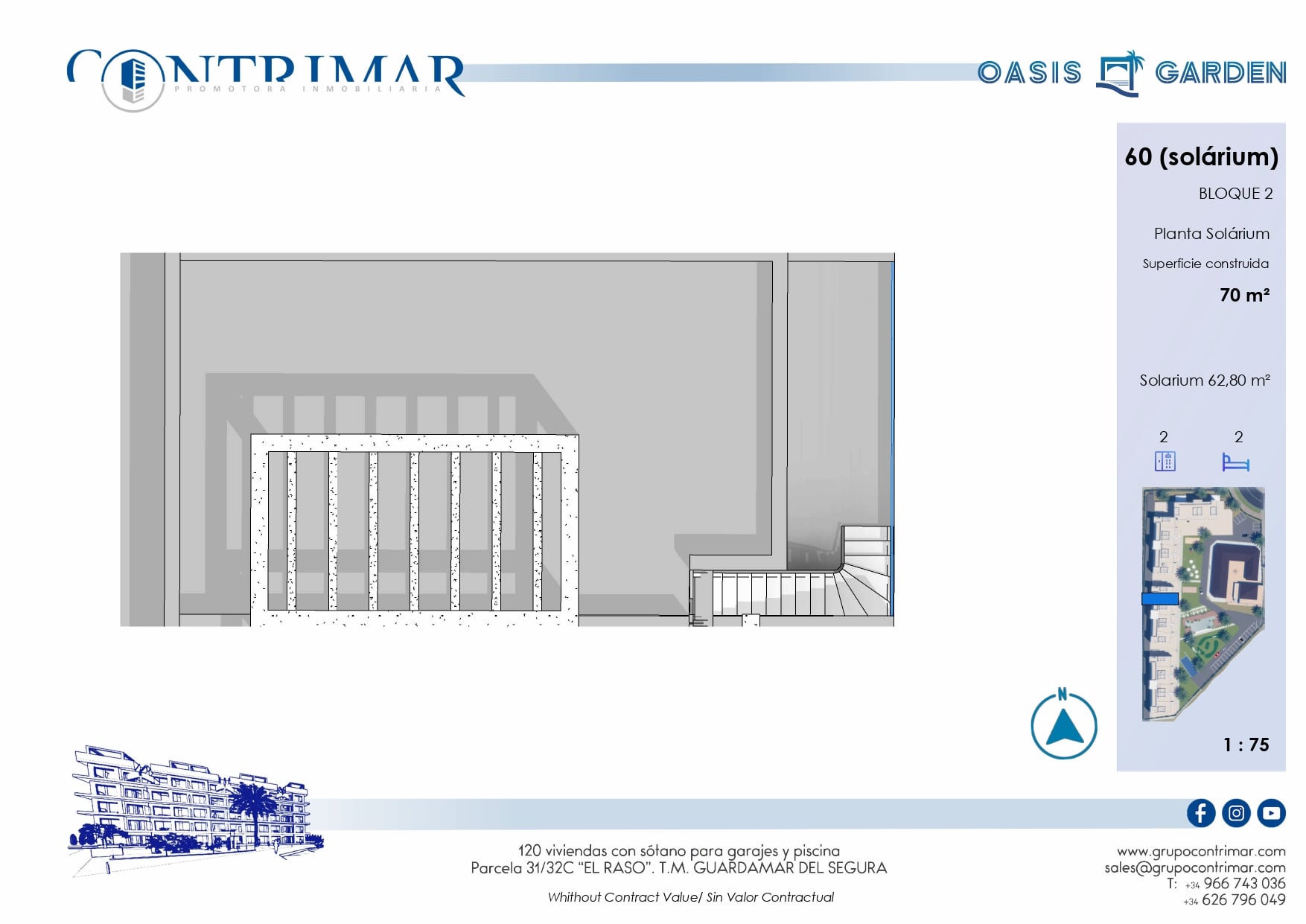 CONTRIMAR
PROMOTORA INMOBILIARIA

OASIS GARDEN

60 (solárium)

BLOQUE 2

Planta Solárium

Superficie construida

70 m²

Solarium 62,80 m²

2 2

N

1 : 75

120 viviendas con sótano para garajes y piscina
Parcela 31/32C "EL RASO". T.M. GUARDAMAR DEL SEGURA

Whithout Contract Value/ Sin Valor Contractual

www.grupocontrimar.com
sales@grupocontrimar.com
T: +34 966 743 036
+34 626 796 049